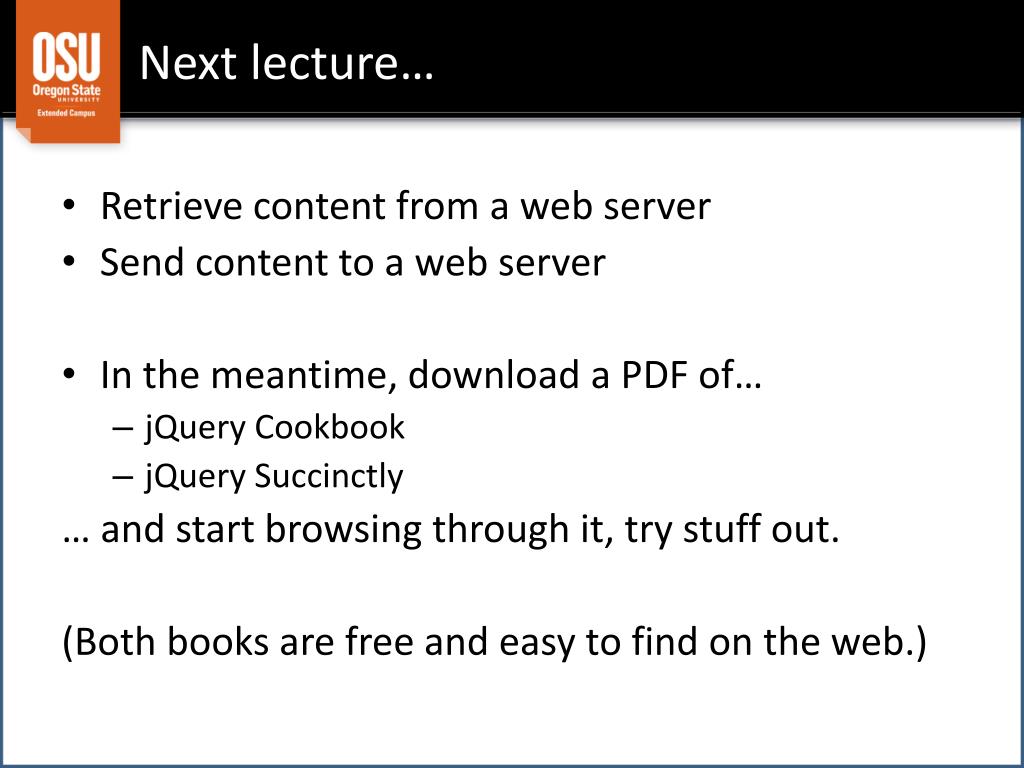 OSU
Oregon State
UNIVERSITY
Extended Campus

Next lecture…

• Retrieve content from a web server
• Send content to a web server

• In the meantime, download a PDF of…
– jQuery Cookbook
– jQuery Succinctly
… and start browsing through it, try stuff out.

(Both books are free and easy to find on the web.)